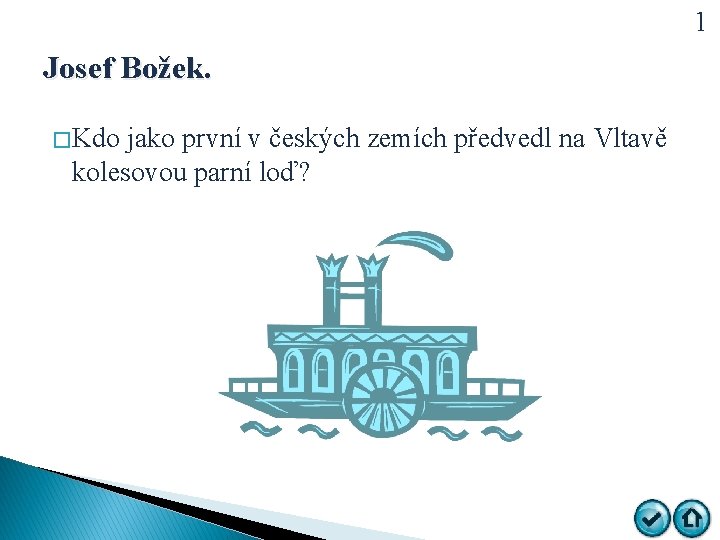 1

Josef Božek.

□Kdo jako první v českých zemích předvedl na Vltavě kolesovou parní loď?